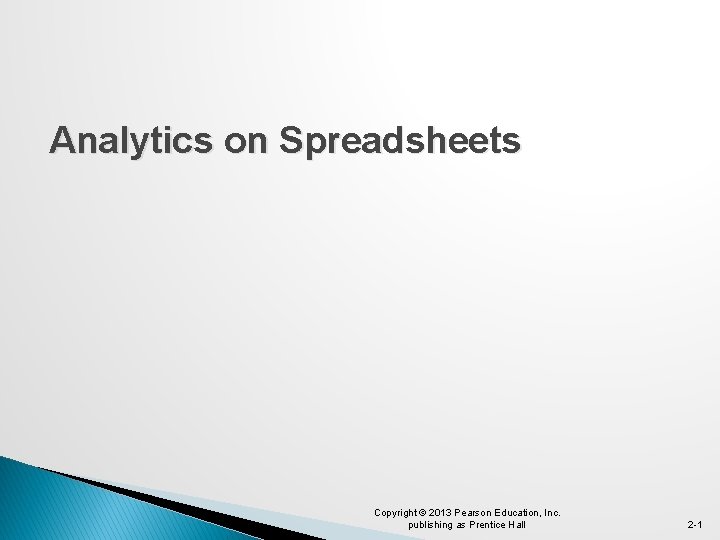 Analytics on Spreadsheets

Copyright © 2013 Pearson Education, Inc. publishing as Prentice Hall

2-1